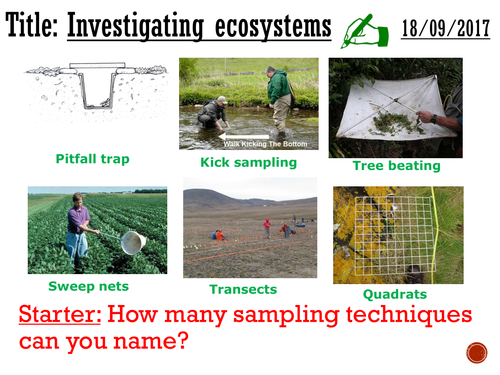 Title: Investigating ecosystems

18/09/2017

Pitfall trap

Walk Kicking The Bottom

Kick sampling

Tree beating

Sweep nets

Transects

Quadrats

Starter: How many sampling techniques can you name?